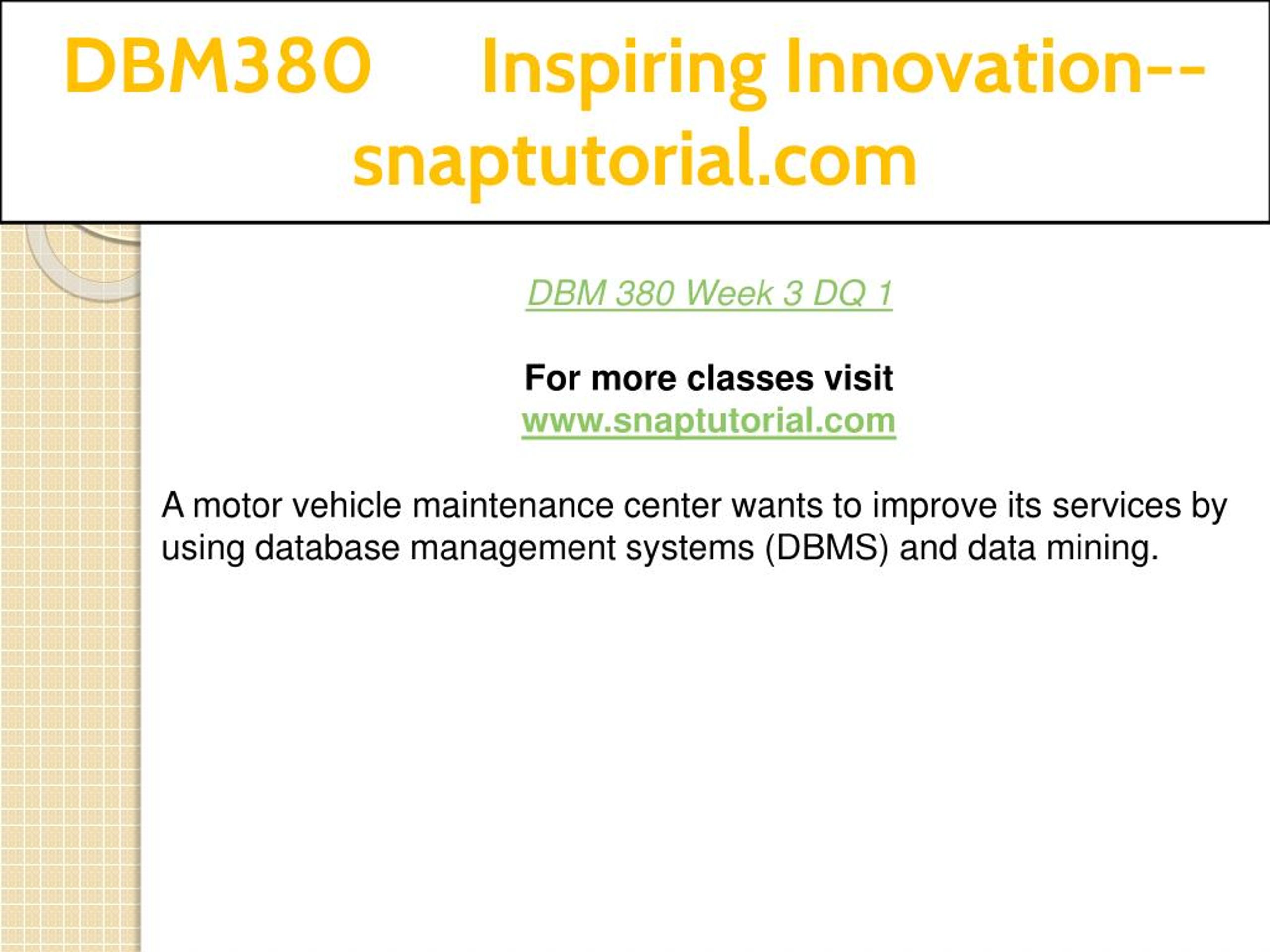 DBM380 Inspiring Innovation--snaptutorial.com

DBM 380 Week 3 DQ 1

For more classes visit
www.snaptutorial.com

A motor vehicle maintenance center wants to improve its services by using database management systems (DBMS) and data mining.